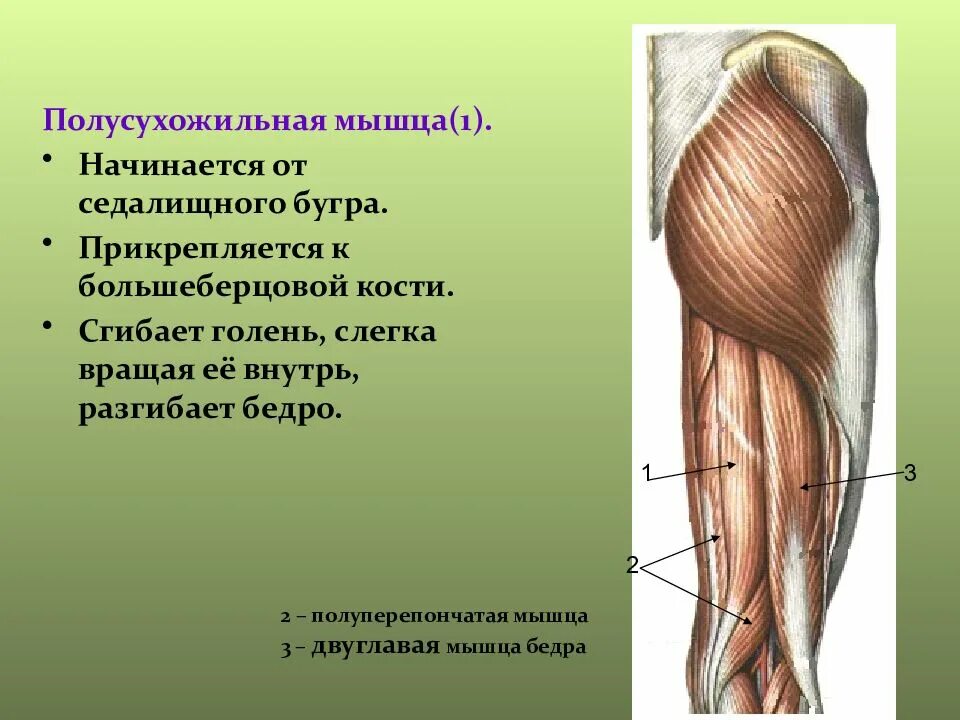 Полусухожильная мышца(1).

• Начинается от седалищного бугра.

• Прикрепляется к большеберцовой кости.

• Сгибает голень, слегка вращая её внутрь, разгибает бедро.

1

3

2

2 – полуперепончатая мышца
3 – двуглавая мышца бедра